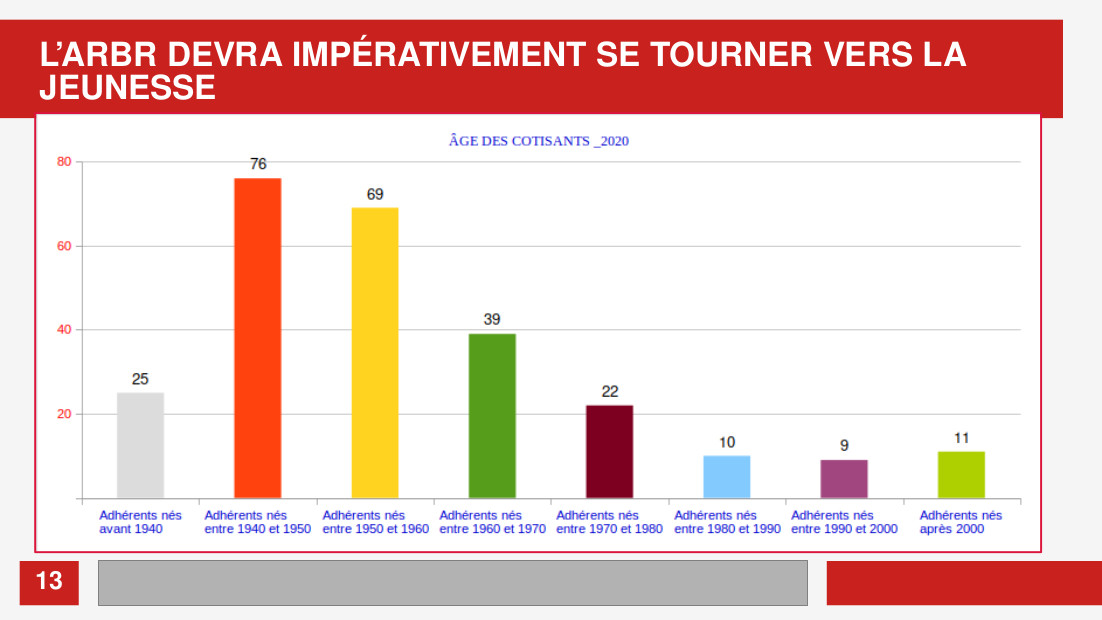 L'ARBR DEVRA IMPÉRATIVEMENT SE TOURNER VERS LA JEUNESSE

ÂGE DES COTISANTS _2020

80
60
40
20

25
76
69
39
22
10
9
11

Adhérents nés avant 1940
Adhérents nés entre 1940 et 1950
Adhérents nés entre 1950 et 1960
Adhérents nés entre 1960 et 1970
Adhérents nés entre 1970 et 1980
Adhérents nés entre 1980 et 1990
Adhérents nés entre 1990 et 2000
Adhérents nés après 2000

13